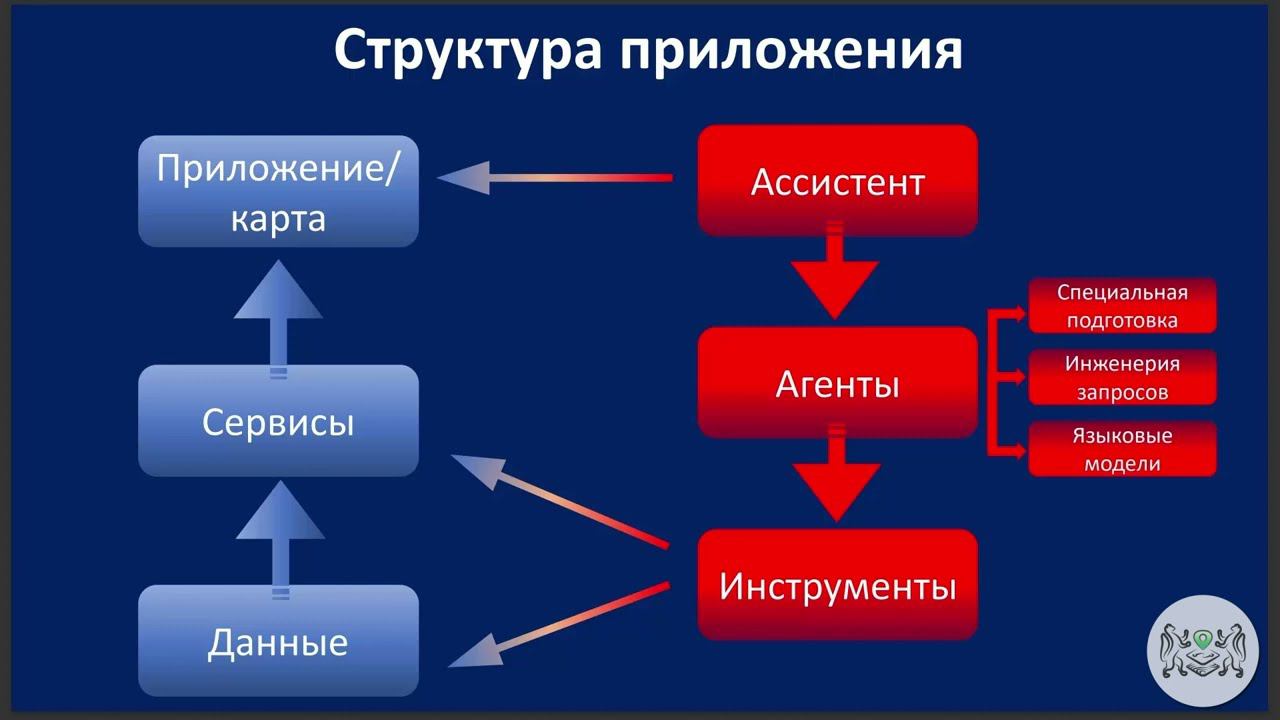 Структура приложения

Приложение/ карта

Сервисы

Данные

Ассистент

Агенты

Инструменты

Специальная подготовка

Инженерия запросов

Языковые модели